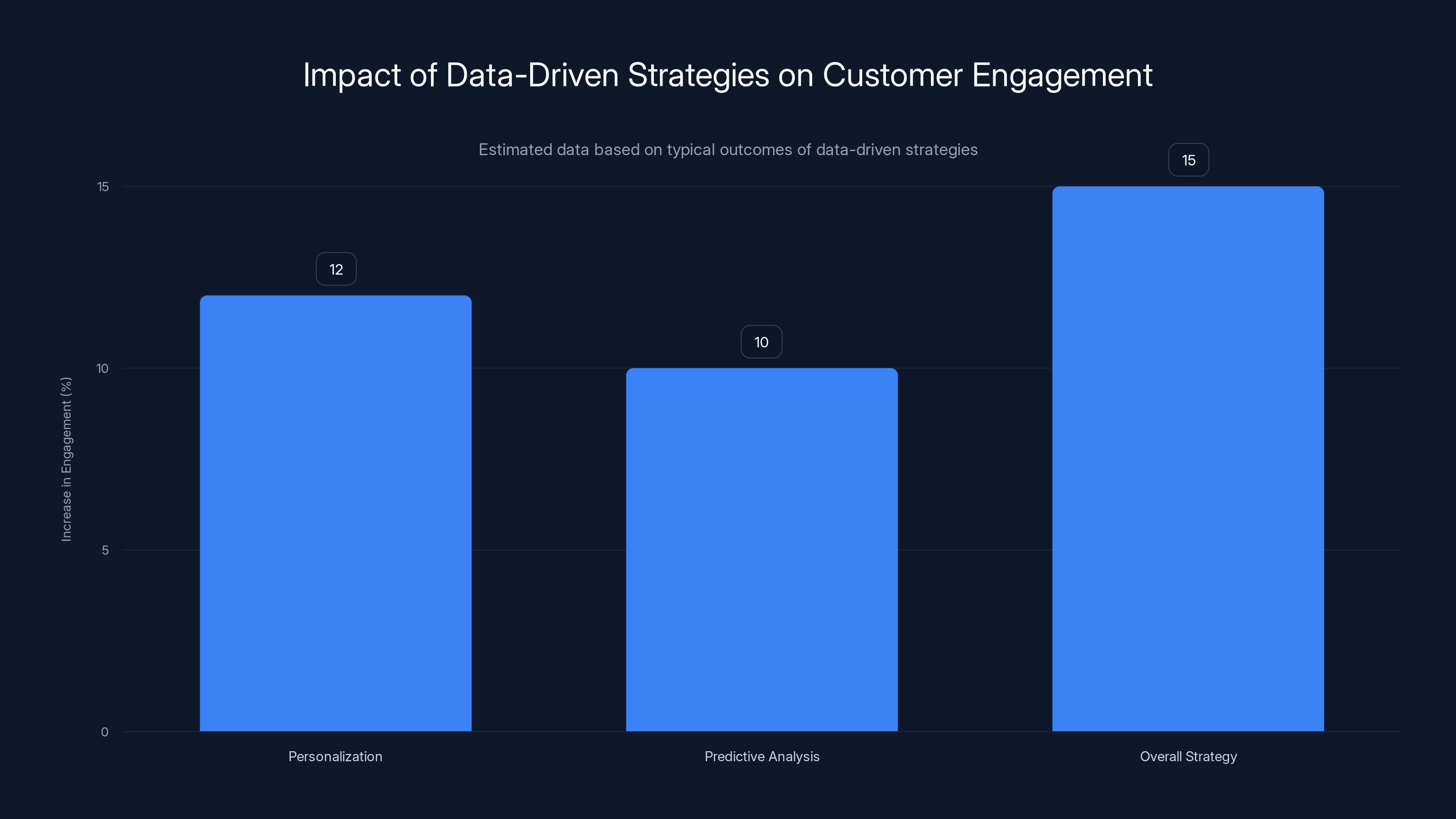 Impact of Data-Driven Strategies on Customer Engagement

Estimated data based on typical outcomes of data-driven strategies

Increase in Engagement (%)

15
10
5
0

12
10
15

Personalization
Predictive Analysis
Overall Strategy